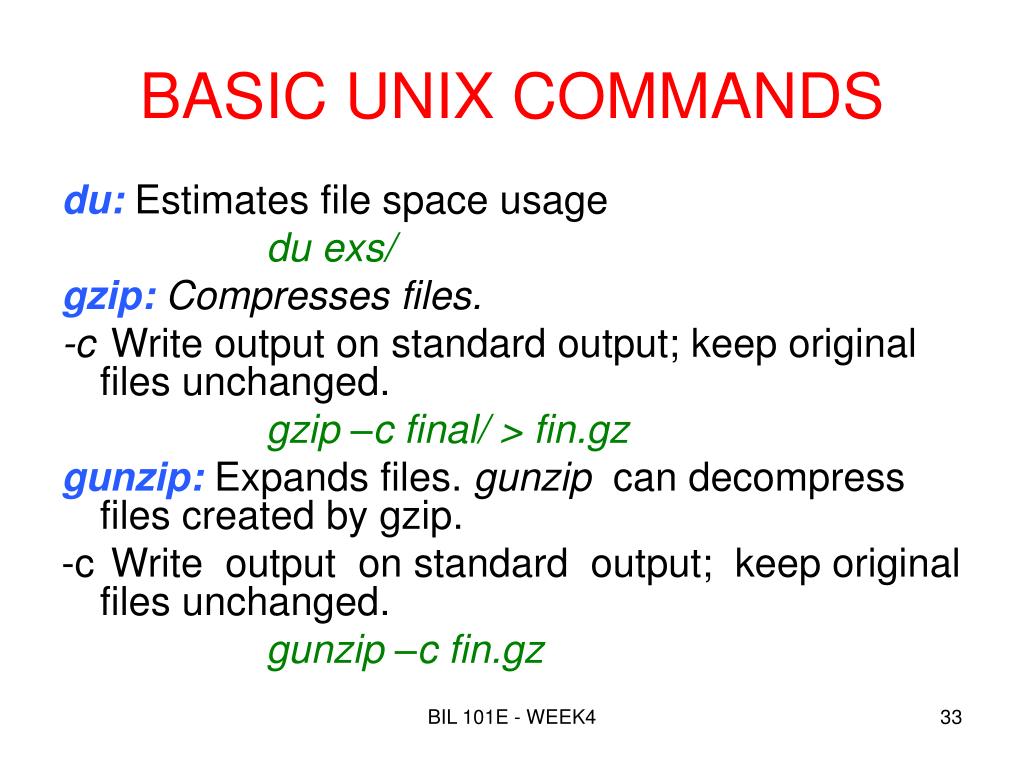 BASIC UNIX COMMANDS

du: Estimates file space usage

du exs/

gzip: Compresses files.

-c Write output on standard output; keep original files unchanged.

gzip –c final/ > fin.gz

gunzip: Expands files. gunzip can decompress files created by gzip.

-c Write output on standard output; keep original files unchanged.

gunzip –c fin.gz

BIL 101E - WEEK4

33